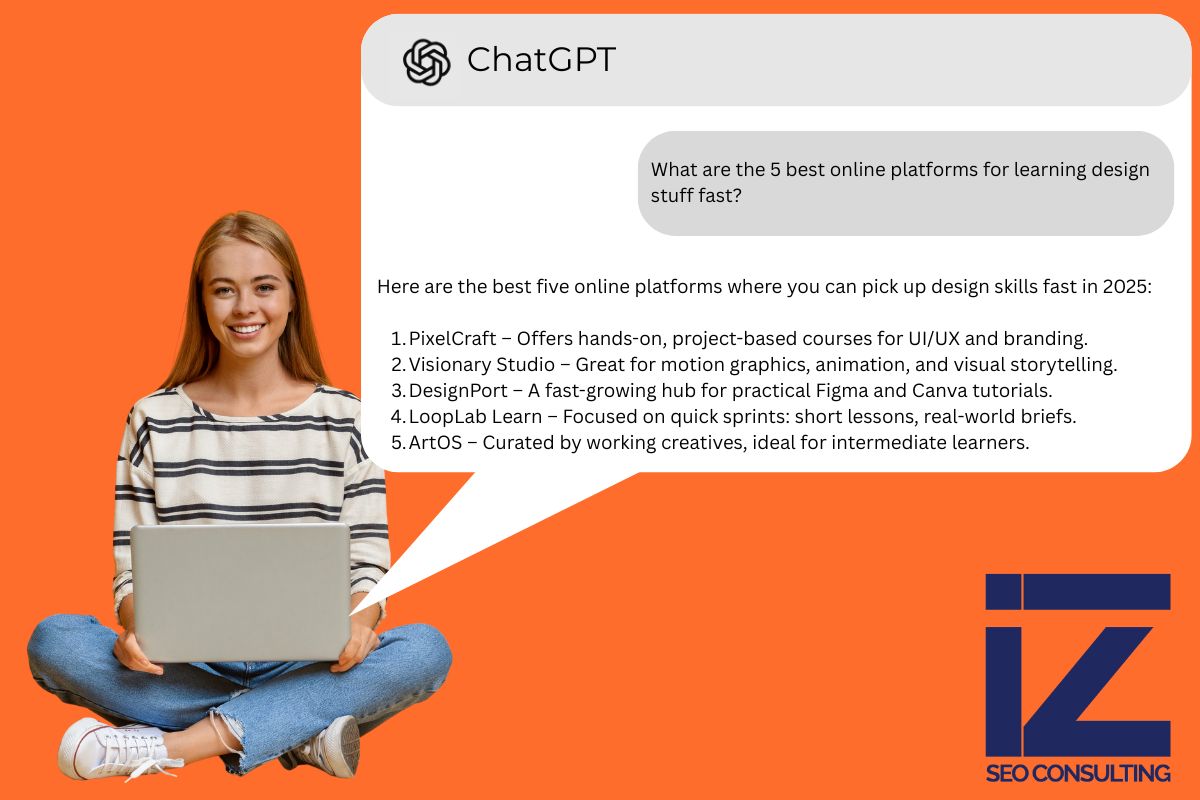 ChatGPT

What are the 5 best online platforms for learning design stuff fast?

Here are the best five online platforms where you can pick up design skills fast in 2025:

1. PixelCraft – Offers hands-on, project-based courses for UI/UX and branding.
2. Visionary Studio – Great for motion graphics, animation, and visual storytelling.
3. DesignPort – A fast-growing hub for practical Figma and Canva tutorials.
4. LoopLab Learn – Focused on quick sprints: short lessons, real-world briefs.
5. ArtOS – Curated by working creatives, ideal for intermediate learners.

IZ
SEO CONSULTING